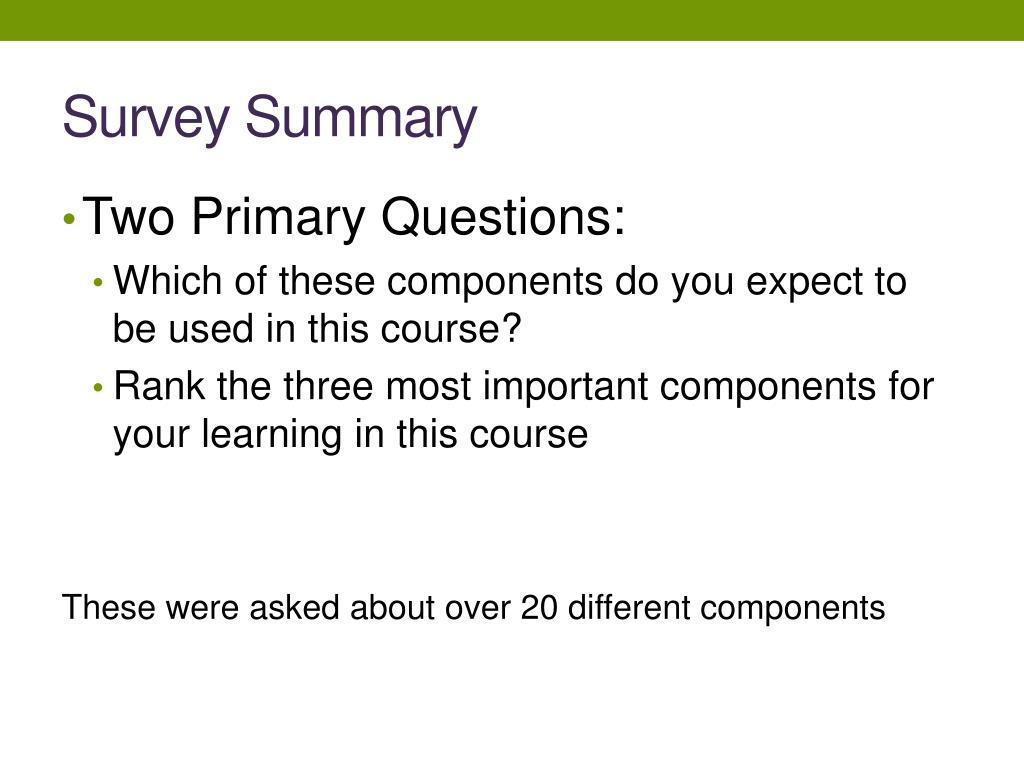 Survey Summary

• Two Primary Questions:

• Which of these components do you expect to be used in this course?

• Rank the three most important components for your learning in this course

These were asked about over 20 different components